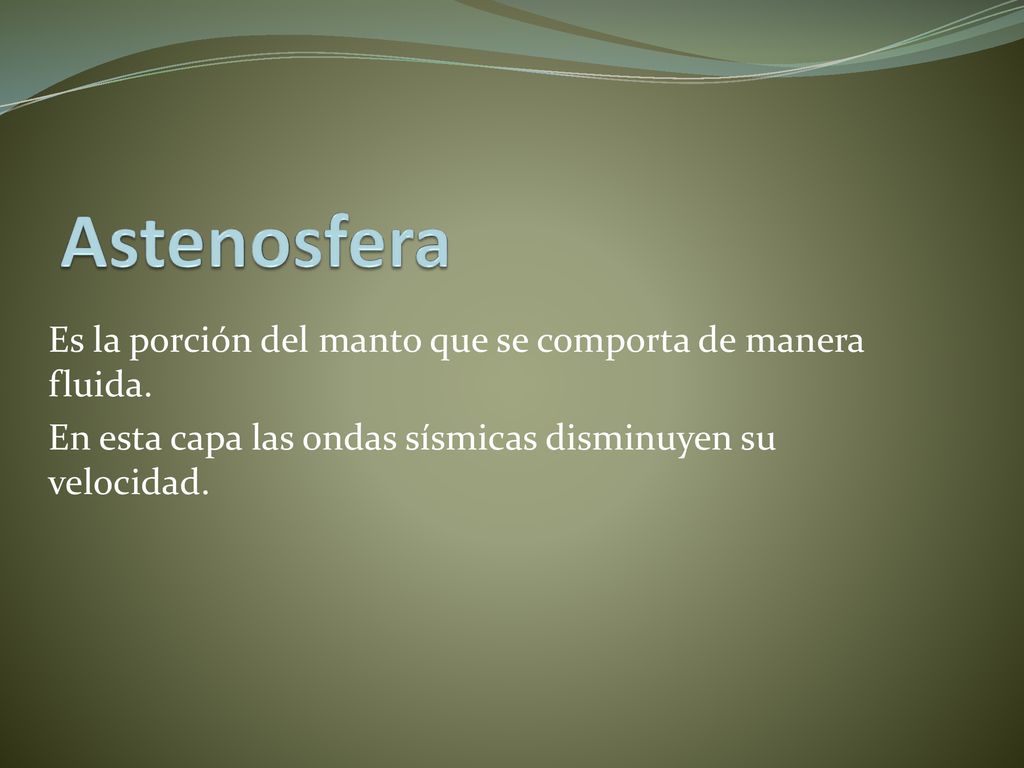 Astenosfera

Es la porción del manto que se comporta de manera fluida.

En esta capa las ondas sísmicas disminuyen su velocidad.